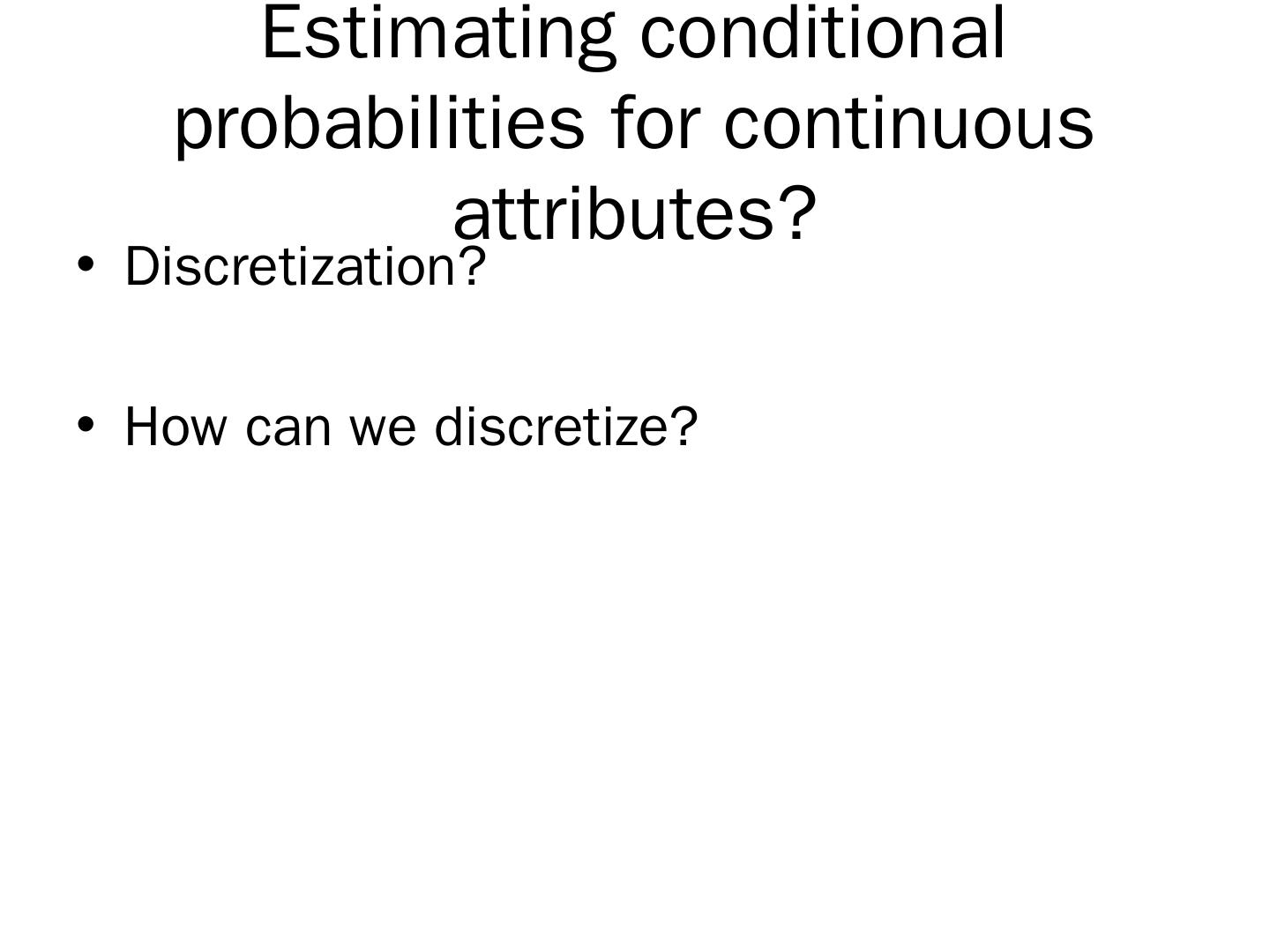 Estimating conditional probabilities for continuous attributes?

• Discretization?

• How can we discretize?